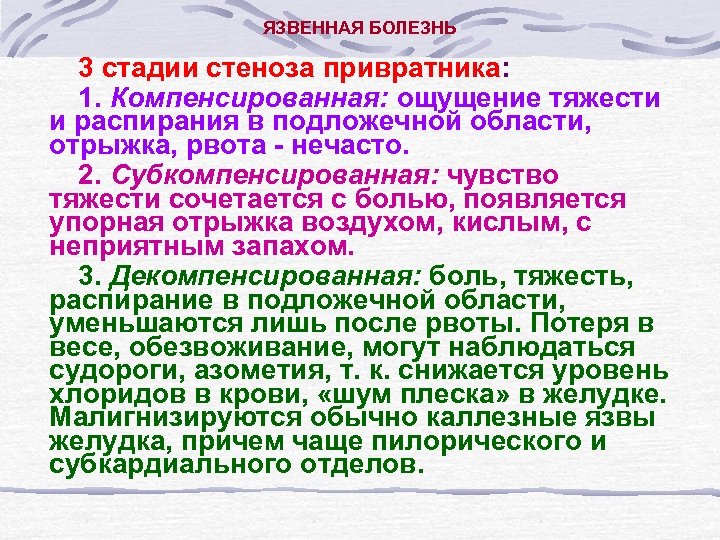 ЯЗВЕННАЯ БОЛЕЗНЬ

3 стадии стеноза привратника:

1. Компенсированная: ощущение тяжести и распирания в подложечной области, отрыжка, рвота - нечасто.

2. Субкомпенсированная: чувство тяжести сочетается с болью, появляется упорная отрыжка воздухом, кислым, с неприятным запахом.

3. Декомпенсированная: боль, тяжесть, распирание в подложечной области, уменьшаются лишь после рвоты. Потеря в весе, обезвоживание, могут наблюдаться судороги, азометия, т. к. снижается уровень хлоридов в крови, «шум плеска» в желудке. Малигнизируются обычно каллезные язвы желудка, причем чаще пилорического и субкардиального отделов.